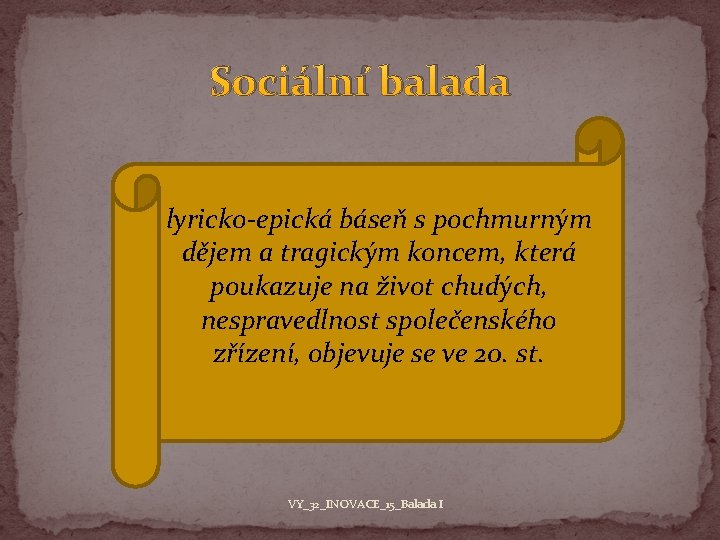 Sociální balada

lyricko-epická báseň s pochmurným dějem a tragickým koncem, která poukazuje na život chudých, nespravedlnost společenského zřízení, objevuje se ve 20. st.

VY_32_INOVACE_15_Balada I